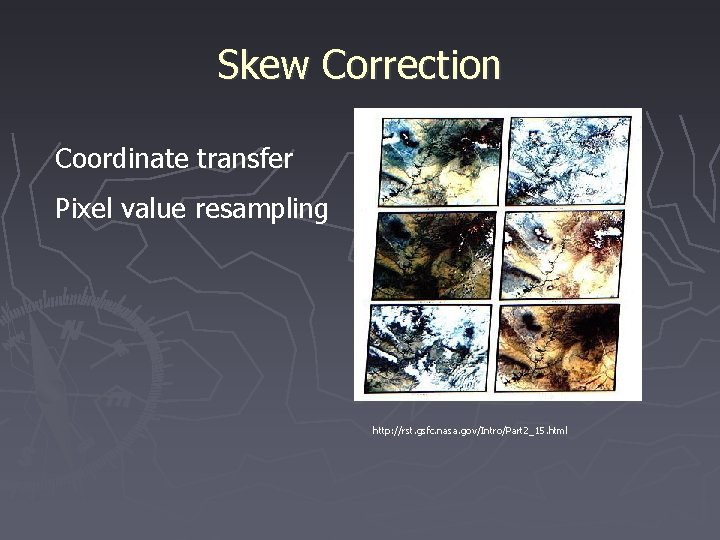 Skew Correction

Coordinate transfer

Pixel value resampling

http://rst.gsfc.nasa.gov/Intro/Part2_15.html